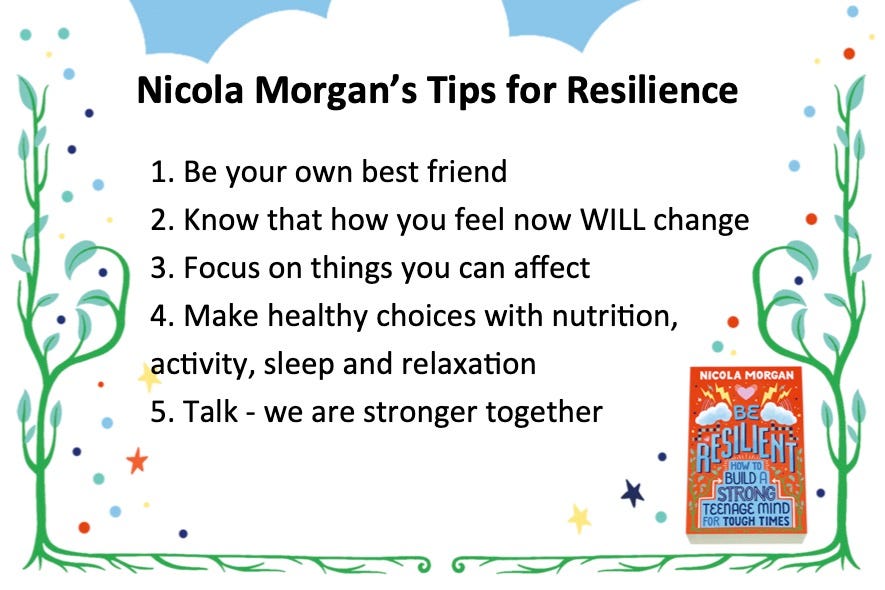 Nicola Morgan's Tips for Resilience

1. Be your own best friend
2. Know that how you feel now WILL change
3. Focus on things you can affect
4. Make healthy choices with nutrition, activity, sleep and relaxation
5. Talk - we are stronger together

NICOLA MORGAN
BE RESILIENT
HOW TO BUILD A STRONG TEENAGE MIND FOR TOUGH TIMES